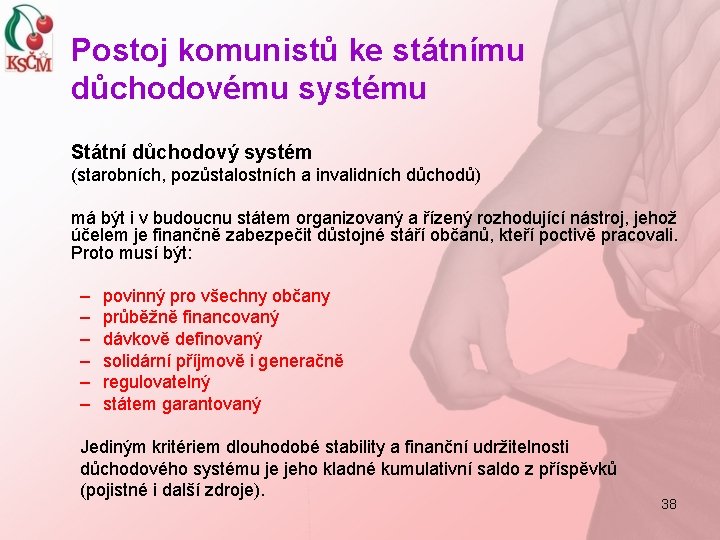 KSČM

Postoj komunistů ke státnímu důchodovému systému

Státní důchodový systém
(starobních, pozůstalostních a invalidních důchodů)

má být i v budoucnu státem organizovaný a řízený rozhodující nástroj, jehož účelem je finančně zabezpečit důstojné stáří občanů, kteří poctivě pracovali. Proto musí být:

– povinný pro všechny občany
– průběžně financovaný
– dávkově definovaný
– solidární příjmově i generačně
– regulovatelný
– státem garantovaný

Jediným kritériem dlouhodobé stability a finanční udržitelnosti důchodového systému je jeho kladné kumulativní saldo z příspěvků (pojistné i další zdroje).

38